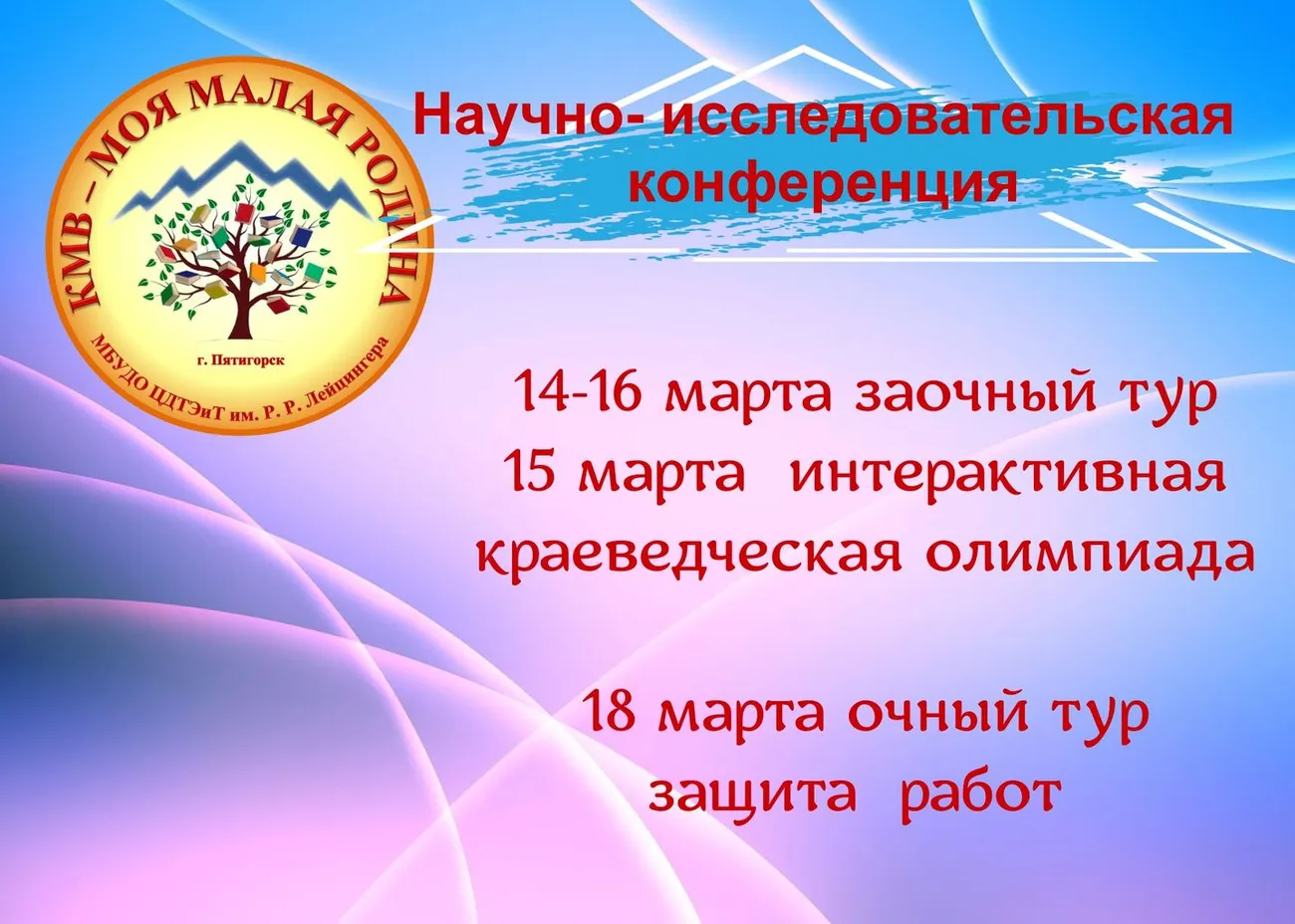 КМВ – МОЯ МАЛАЯ РОДИНА

г. Пятигорск

МБУДО ЦДТЭиТ им. Р. Р. Лейцингера

Научно- исследовательская конференция

14-16 марта заочный тур
15 марта интерактивная краеведческая олимпиада

18 марта очный тур
защита работ